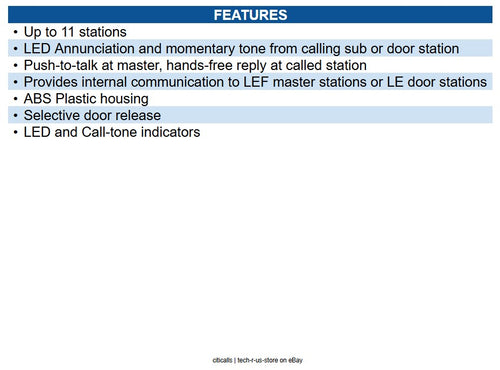 FEATURES

• Up to 11 stations
• LED Annunciation and momentary tone from calling sub or door station
• Push-to-talk at master, hands-free reply at called station
• Provides internal communication to LEF master stations or LE door stations
• ABS Plastic housing
• Selective door release
• LED and Call-tone indicators

citicalls | tech-r-us-store on eBay